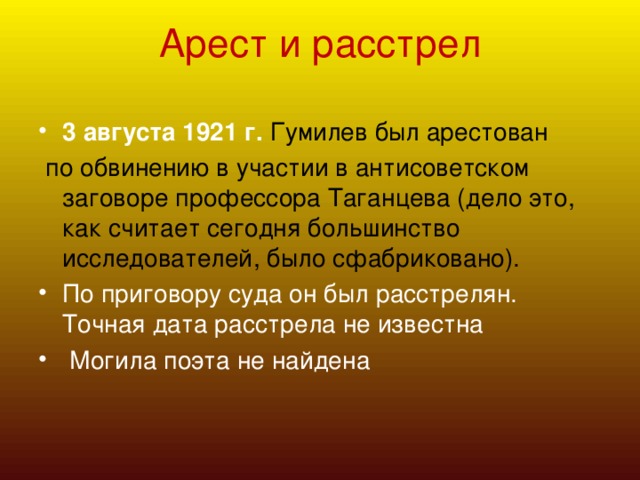 Арест и расстрел

• 3 августа 1921 г. Гумилев был арестован по обвинению в участии в антисоветском заговоре профессора Таганцева (дело это, как считает сегодня большинство исследователей, было сфабриковано).
• По приговору суда он был расстрелян. Точная дата расстрела не известна
• Могила поэта не найдена